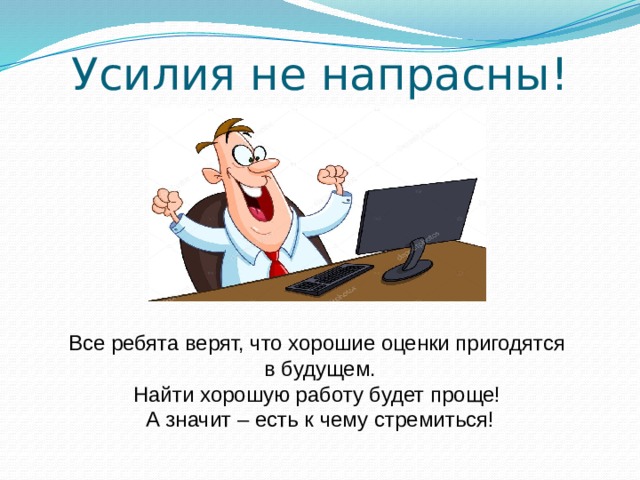 Усилия не напрасны!

Все ребята верят, что хорошие оценки пригодятся в будущем.
Найти хорошую работу будет проще!
А значит – есть к чему стремиться!